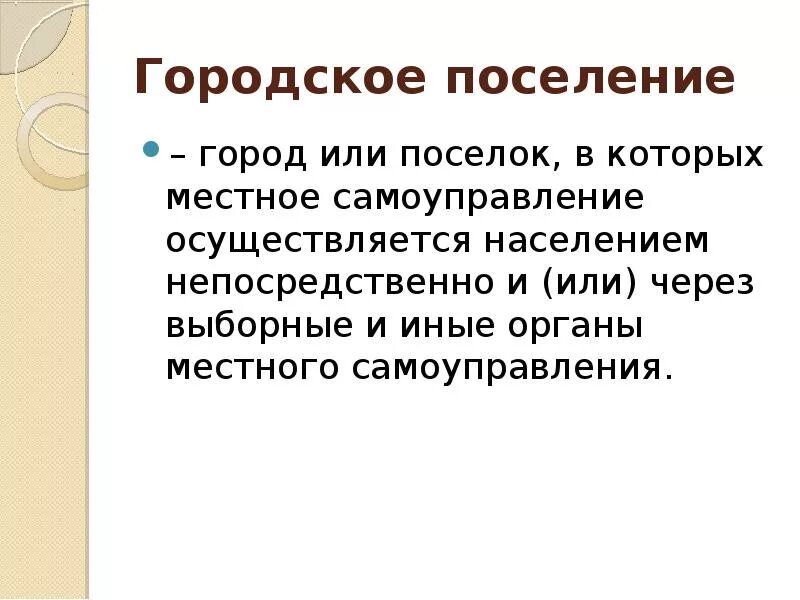 Городское поселение

– город или поселок, в которых местное самоуправление осуществляется населением непосредственно и (или) через выборные и иные органы местного самоуправления.